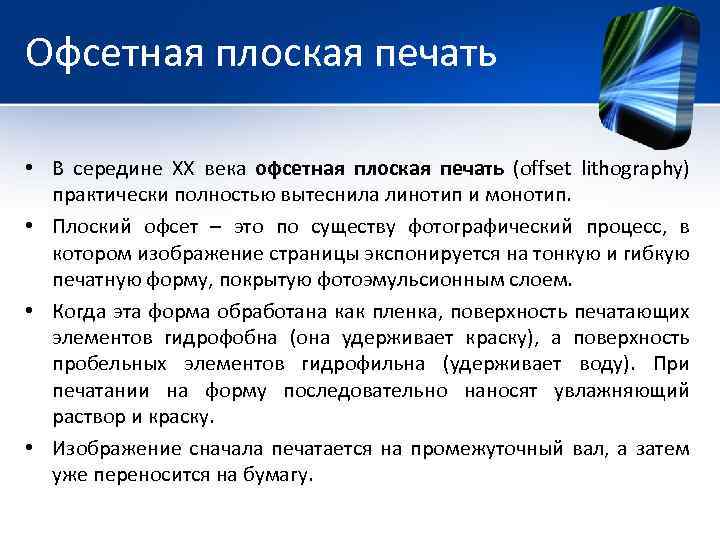 Офсетная плоская печать

• В середине XX века офсетная плоская печать (offset lithography) практически полностью вытеснила линотип и монотип.
• Плоский офсет – это по существу фотографический процесс, в котором изображение страницы экспонируется на тонкую и гибкую печатную форму, покрытую фотоэмульсионным слоем.
• Когда эта форма обработана как пленка, поверхность печатающих элементов гидрофобна (она удерживает краску), а поверхность пробельных элементов гидрофильна (удерживает воду). При печатании на форму последовательно наносят увлажняющий раствор и краску.
• Изображение сначала печатается на промежуточный вал, а затем уже переносится на бумагу.